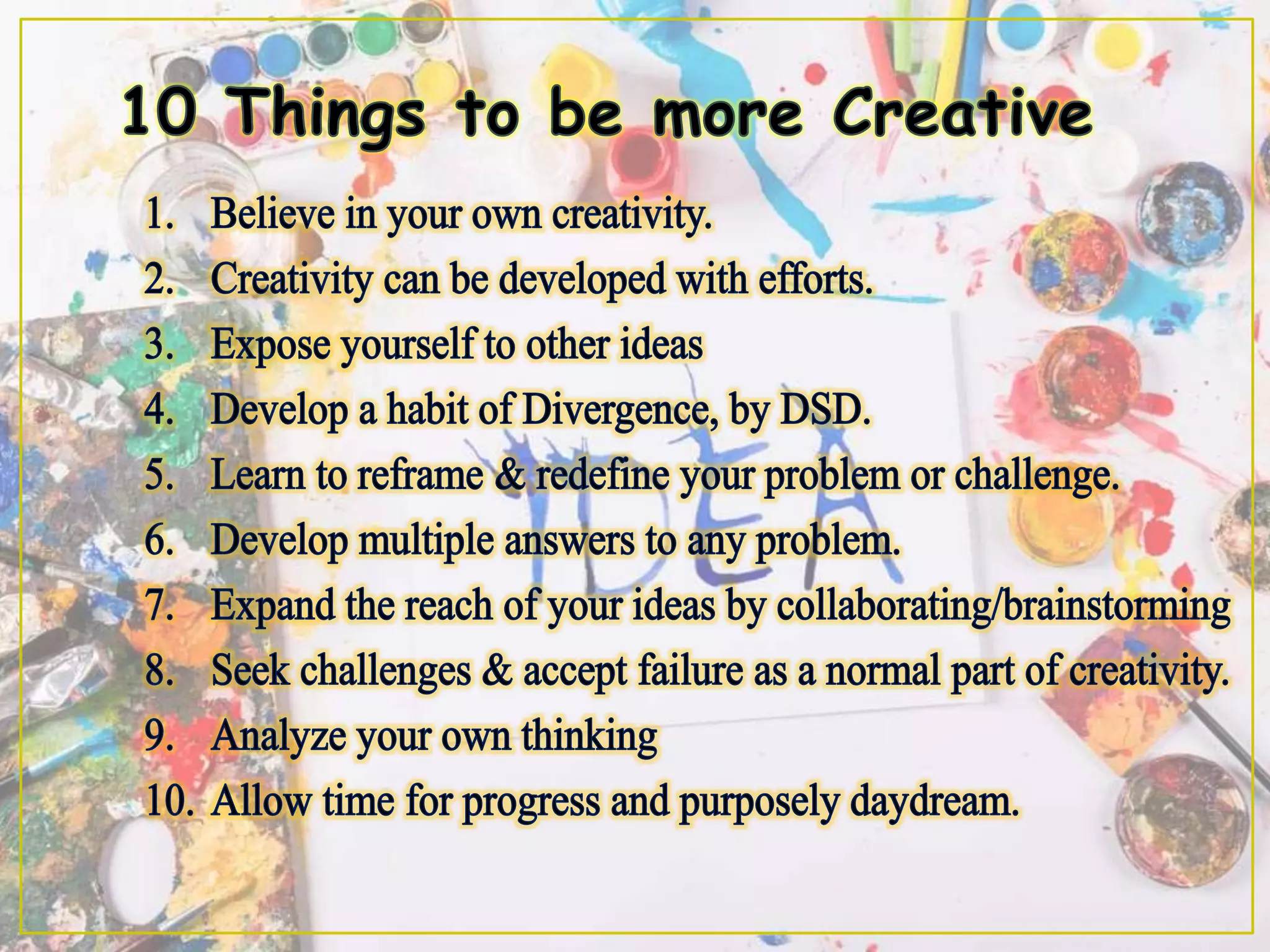 10 Things to be more Creative

1. Believe in your own creativity.
2. Creativity can be developed with efforts.
3. Expose yourself to other ideas
4. Develop a habit of Divergence, by DSD.
5. Learn to reframe & redefine your problem or challenge.
6. Develop multiple answers to any problem.
7. Expand the reach of your ideas by collaborating/brainstorming
8. Seek challenges & accept failure as a normal part of creativity.
9. Analyze your own thinking
10. Allow time for progress and purposely daydream.

IDEA